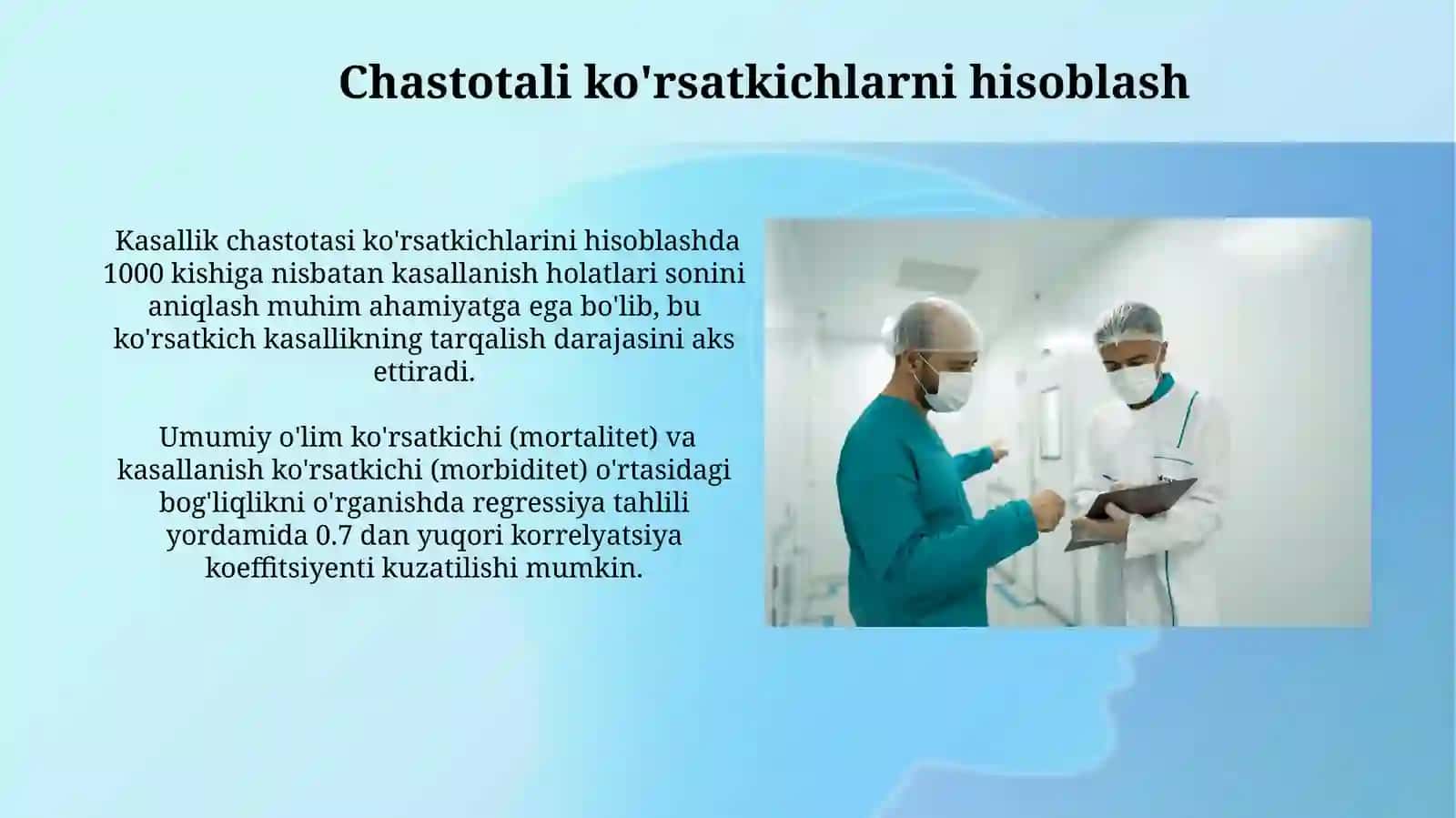 Chastotali ko'rsatkichlarni hisoblash

Kasallik chastotasi ko'rsatkichlarini hisoblashda 1000 kishiga nisbatan kasallanish holatlari sonini aniqlash muhim ahamiyatga ega bo'lib, bu ko'rsatkich kasallikning tarqalish darajasini aks ettiradi.

Umumiy o'lim ko'rsatkichi (mortalitet) va kasallanish ko'rsatkichi (morbiditet) o'rtasidagi bog'liqlikni o'rganishda regressiya tahlili yordamida 0.7 dan yuqori korrelyatsiya koeffitsiyenti kuzatilishi mumkin.